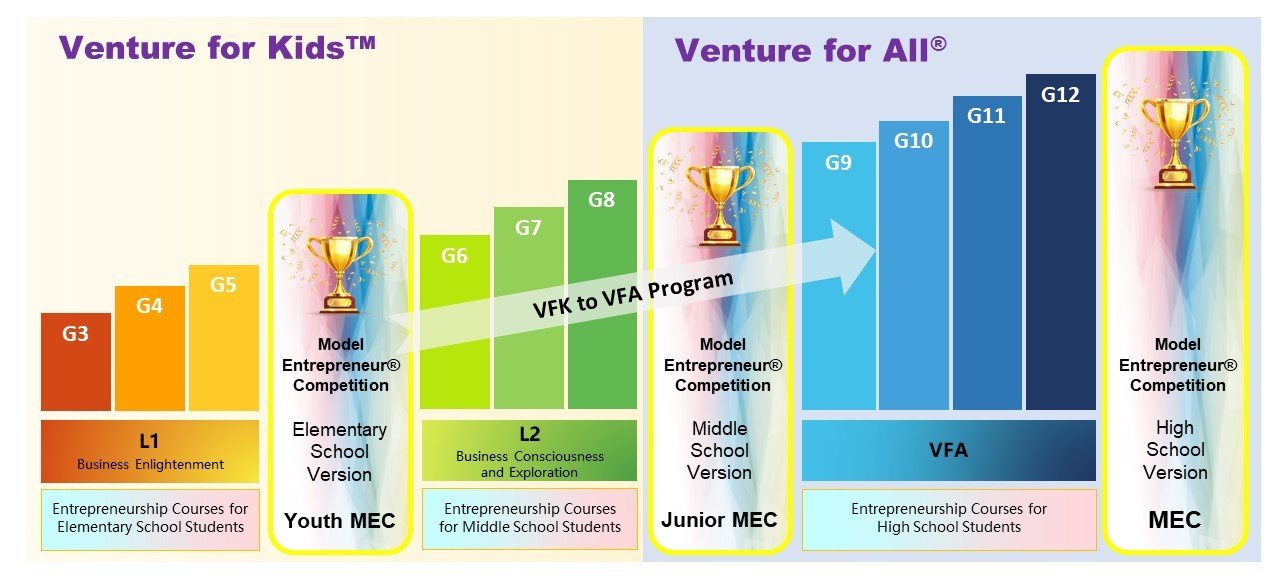 Venture for Kids™

Venture for All®

G3 G4 G5

L1
Business Enlightenment

Entrepreneurship Courses for Elementary School Students

Model Entrepreneur® Competition

Elementary School Version

Youth MEC

G6 G7 G8

VFK to VFA Program

L2
Business Consciousness and Exploration

Entrepreneurship Courses for Middle School Students

Model Entrepreneur® Competition

Middle School Version

Junior MEC

G9 G10 G11 G12

VFA

Entrepreneurship Courses for High School Students

Model Entrepreneur® Competition

High School Version

MEC